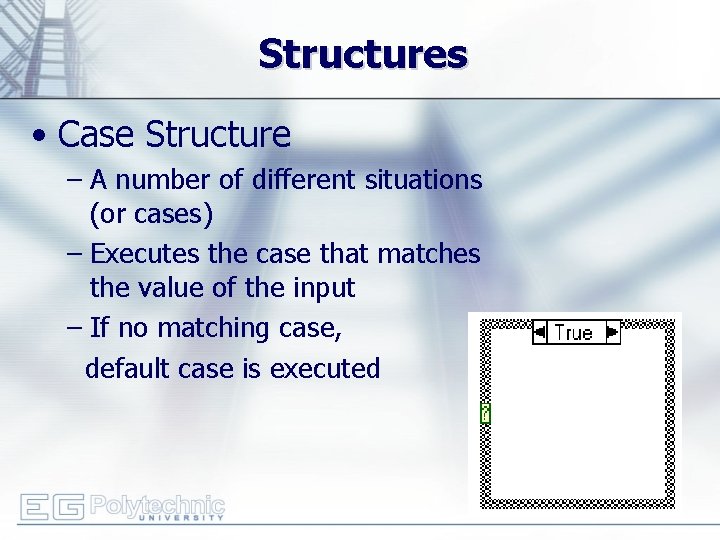 Structures

• Case Structure

– A number of different situations (or cases)

– Executes the case that matches the value of the input

– If no matching case, default case is executed

True

?

EG Polytechnic UNIVERSITY